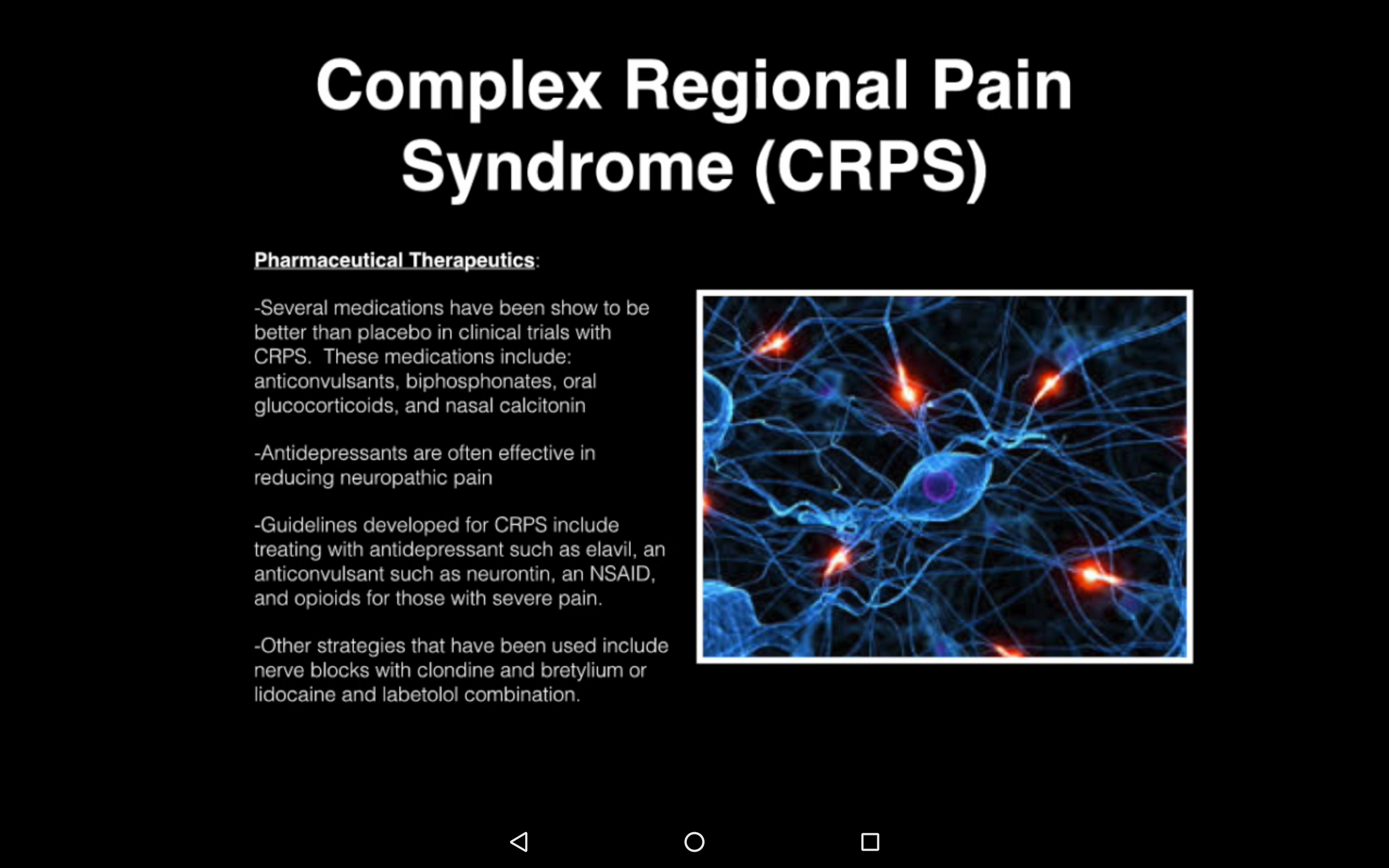 Complex Regional Pain Syndrome (CRPS)

Pharmaceutical Therapeutics:

-Several medications have been show to be better than placebo in clinical trials with CRPS. These medications include: anticonvulsants, biphosphonates, oral glucocorticoids, and nasal calcitonin

-Antidepressants are often effective in reducing neuropathic pain

-Guidelines developed for CRPS include treating with antidepressant such as elavil, an anticonvulsant such as neurontin, an NSAID, and opioids for those with severe pain.

-Other strategies that have been used include nerve blocks with clondine and bretylium or lidocaine and labetolol combination.